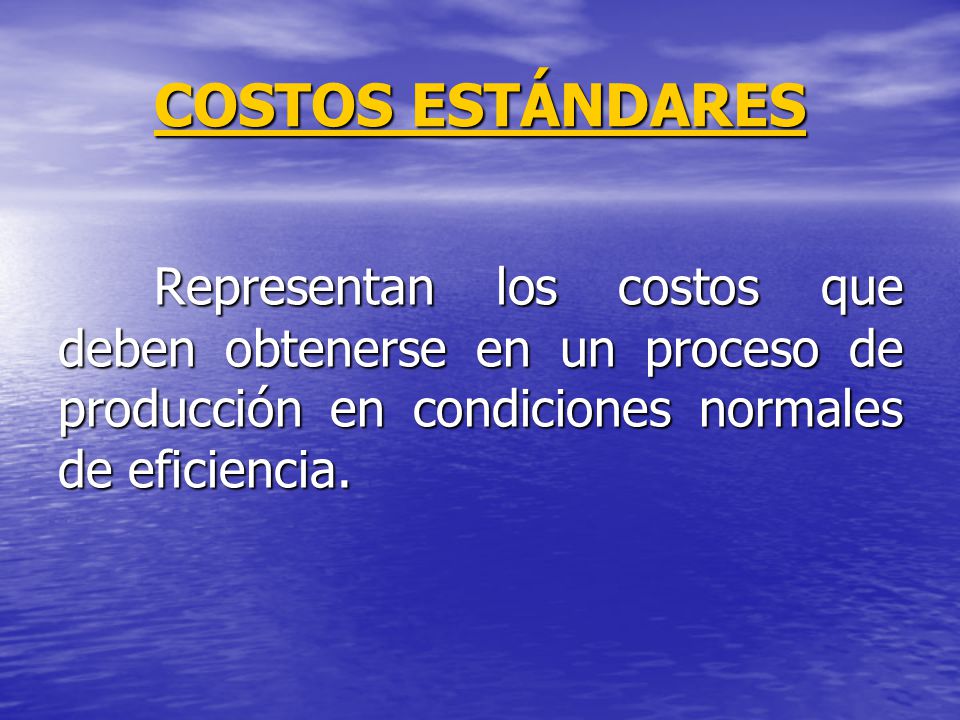 COSTOS ESTÁNDARES

Representan los costos que deben obtenerse en un proceso de producción en condiciones normales de eficiencia.